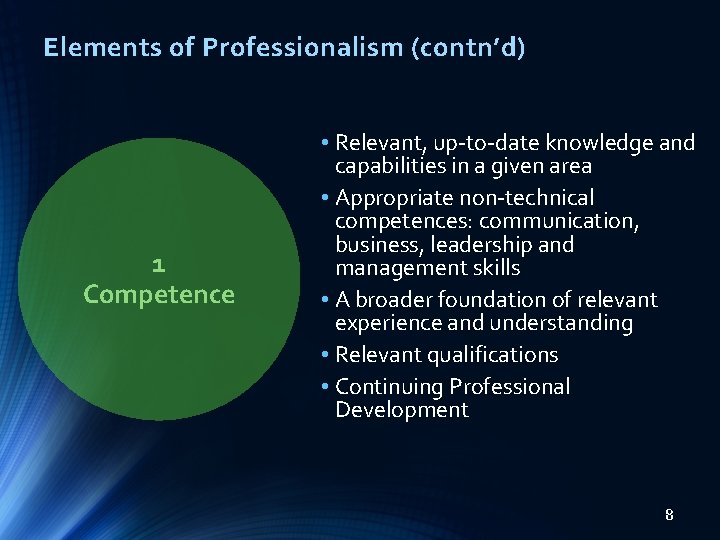 Elements of Professionalism (contn'd)

1
Competence

• Relevant, up-to-date knowledge and capabilities in a given area
• Appropriate non-technical competences: communication, business, leadership and management skills
• A broader foundation of relevant experience and understanding
• Relevant qualifications
• Continuing Professional Development

8